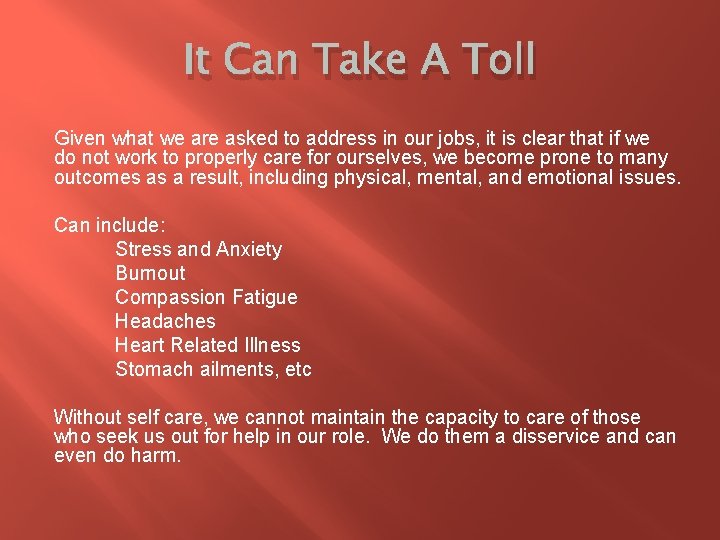 It Can Take A Toll

Given what we are asked to address in our jobs, it is clear that if we do not work to properly care for ourselves, we become prone to many outcomes as a result, including physical, mental, and emotional issues.

Can include:
Stress and Anxiety
Burnout
Compassion Fatigue
Headaches
Heart Related Illness
Stomach ailments, etc

Without self care, we cannot maintain the capacity to care of those who seek us out for help in our role. We do them a disservice and can even do harm.